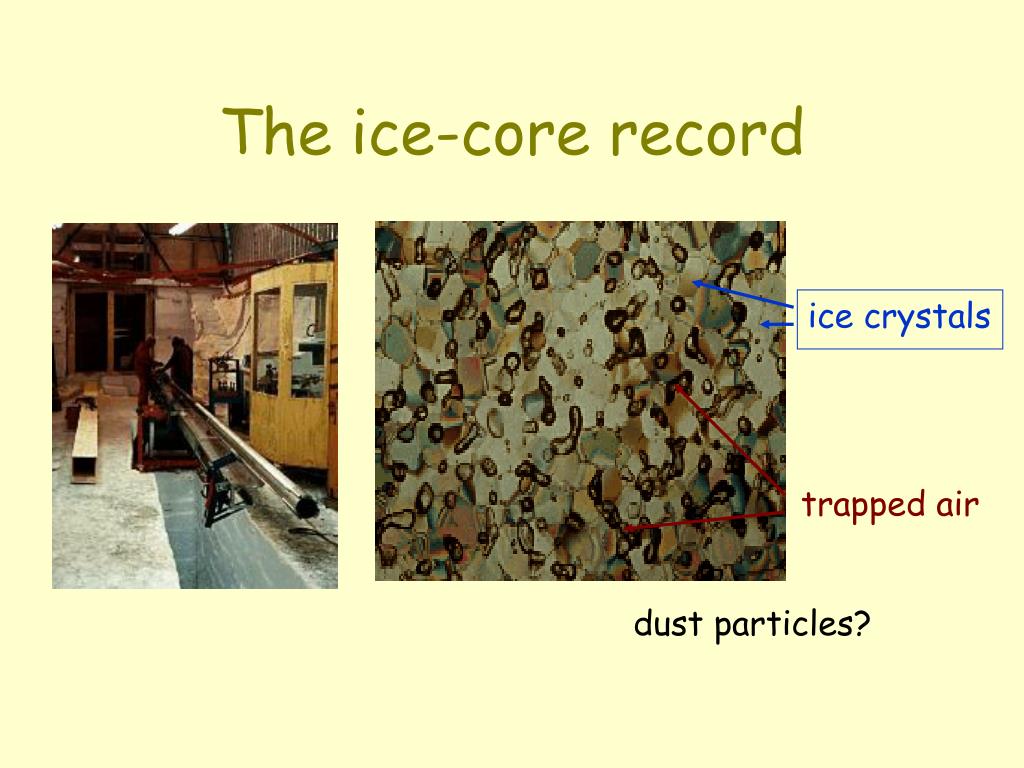 The ice-core record

ice crystals

trapped air

dust particles?